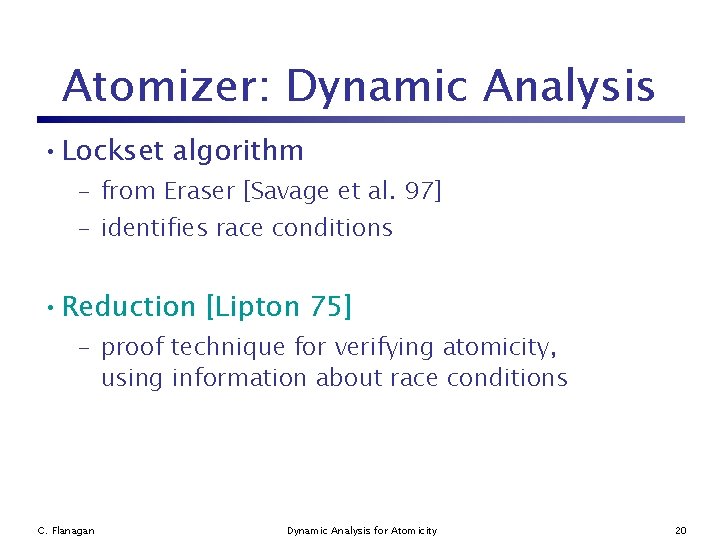 Atomizer: Dynamic Analysis

• Lockset algorithm
– from Eraser [Savage et al. 97]
– identifies race conditions

• Reduction [Lipton 75]
– proof technique for verifying atomicity, using information about race conditions

C. Flanagan
Dynamic Analysis for Atomicity
20